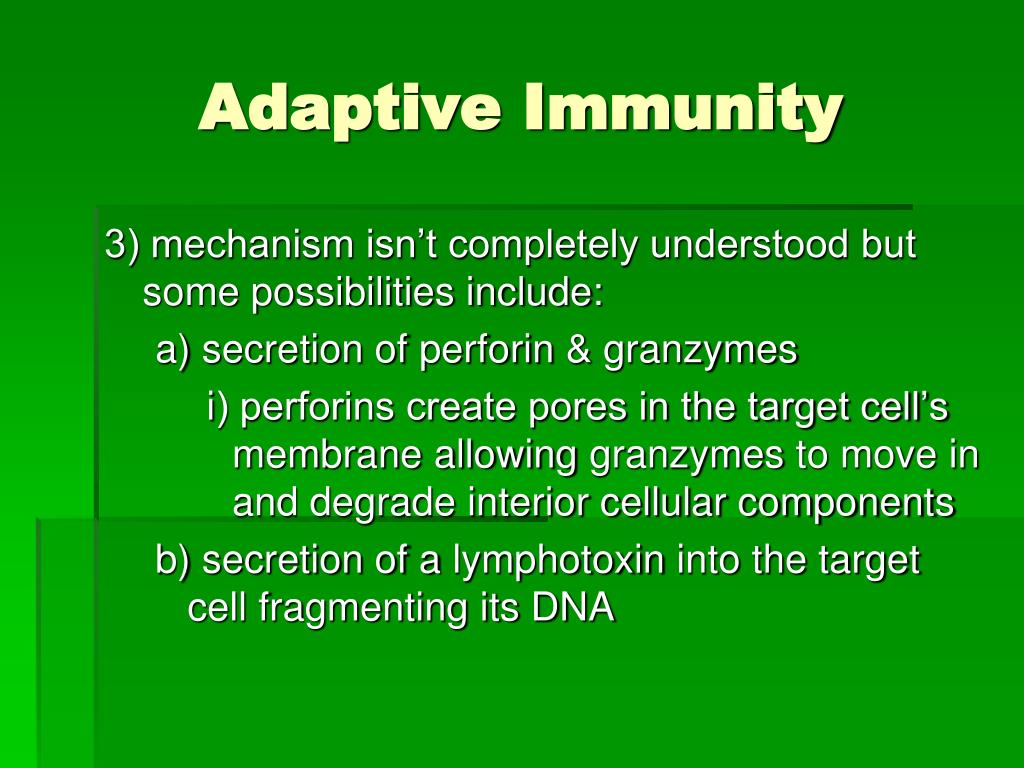 Adaptive Immunity

3) mechanism isn’t completely understood but some possibilities include:

a) secretion of perforin & granzymes

i) perforins create pores in the target cell’s membrane allowing granzymes to move in and degrade interior cellular components

b) secretion of a lymphotoxin into the target cell fragmenting its DNA